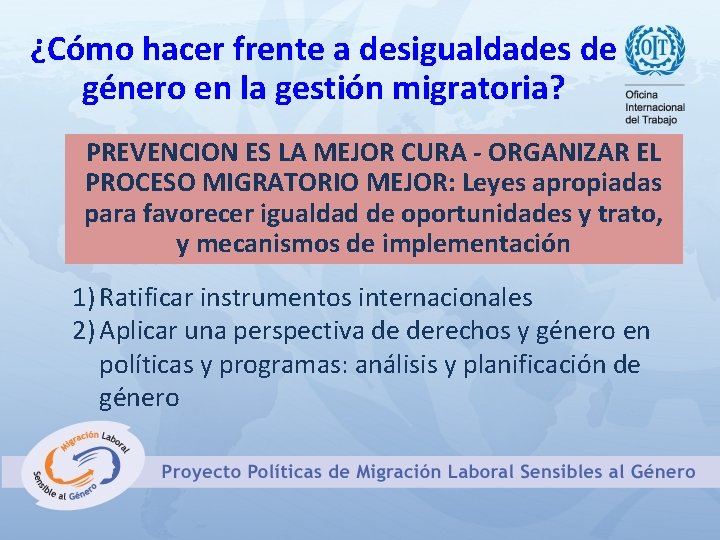 ¿Cómo hacer frente a desigualdades de género en la gestión migratoria?

OIT
Oficina Internacional del Trabajo

PREVENCION ES LA MEJOR CURA - ORGANIZAR EL PROCESO MIGRATORIO MEJOR: Leyes apropiadas para favorecer igualdad de oportunidades y trato, y mecanismos de implementación

1) Ratificar instrumentos internacionales
2) Aplicar una perspectiva de derechos y género en políticas y programas: análisis y planificación de género

Migración Laboral Sensible al Género

Proyecto Políticas de Migración Laboral Sensibles al Género